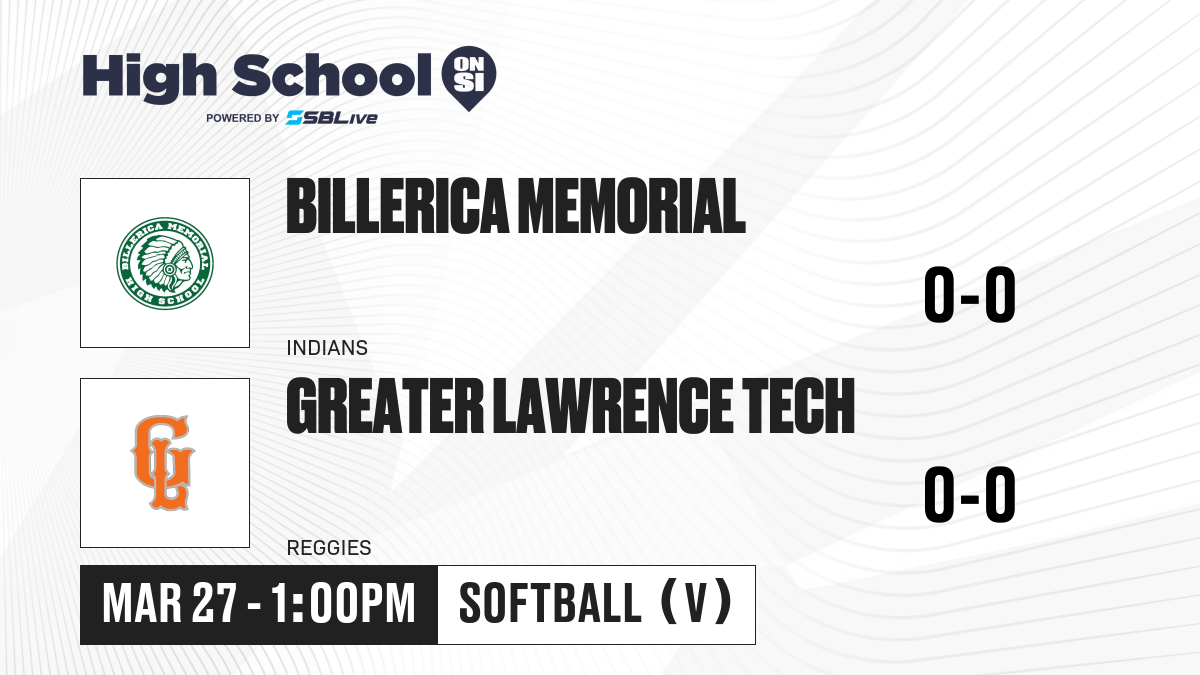 High School ON SI
POWERED BY SBLive

BILLERICA MEMORIAL HIGH SCHOOL

BILLERICA MEMORIAL

0-0

INDIANS

GL

GREATER LAWRENCE TECH

0-0

REGGIES

MAR 27 - 1:00PM

SOFTBALL (V)